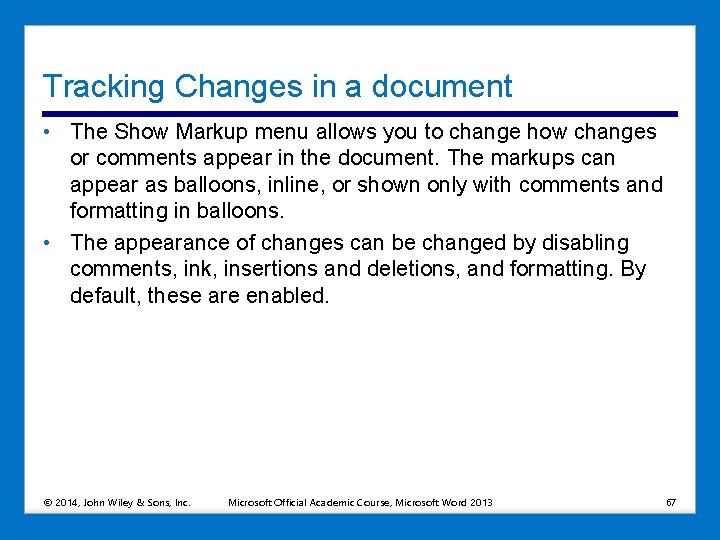 Tracking Changes in a document

• The Show Markup menu allows you to change how changes or comments appear in the document. The markups can appear as balloons, inline, or shown only with comments and formatting in balloons.

• The appearance of changes can be changed by disabling comments, ink, insertions and deletions, and formatting. By default, these are enabled.

© 2014, John Wiley & Sons, Inc. Microsoft Official Academic Course, Microsoft Word 2013 67